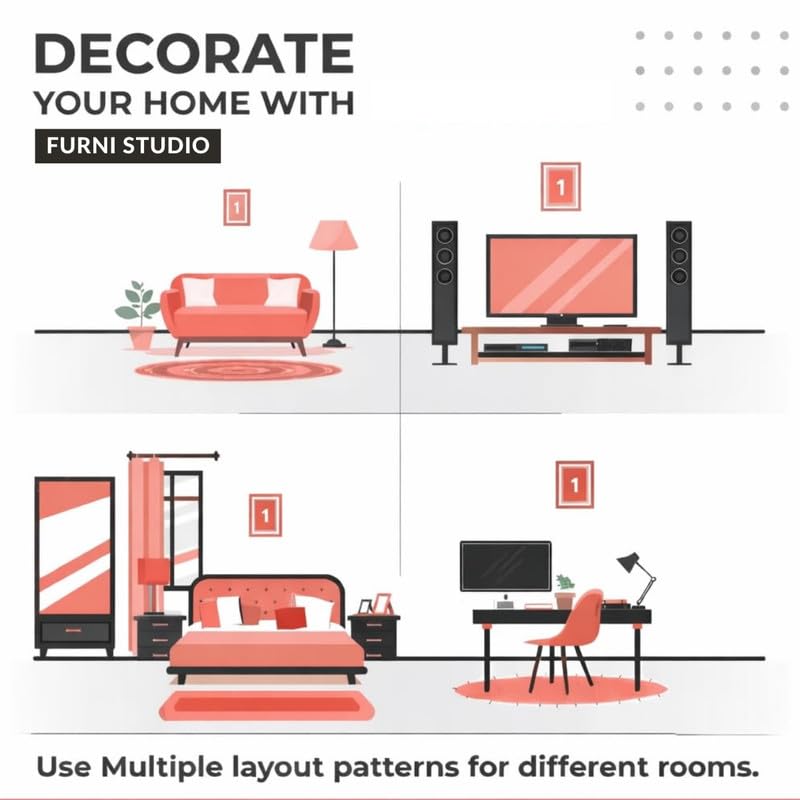 DECORATE
YOUR HOME WITH
FURNI STUDIO

1

1

1

1

Use Multiple layout patterns for different rooms.